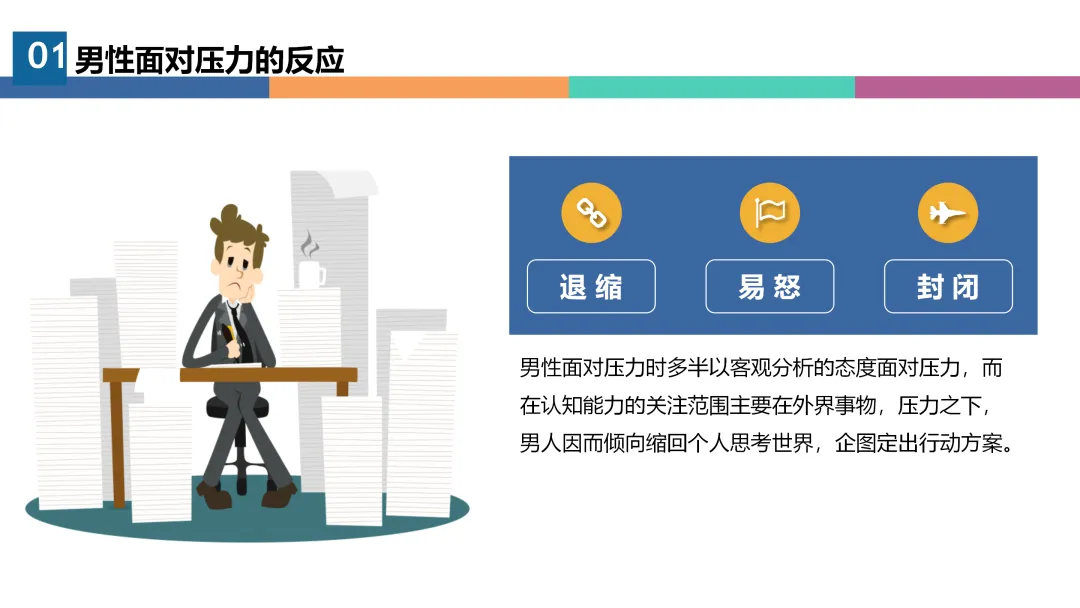 01 男性面对压力的反应

退缩

易怒

封闭

男性面对压力时多半以客观分析的态度面对压力，而在认知能力的关注范围主要在外界事物，压力之下，男人因而倾向缩回个人思考世界，企图定出行动方案。